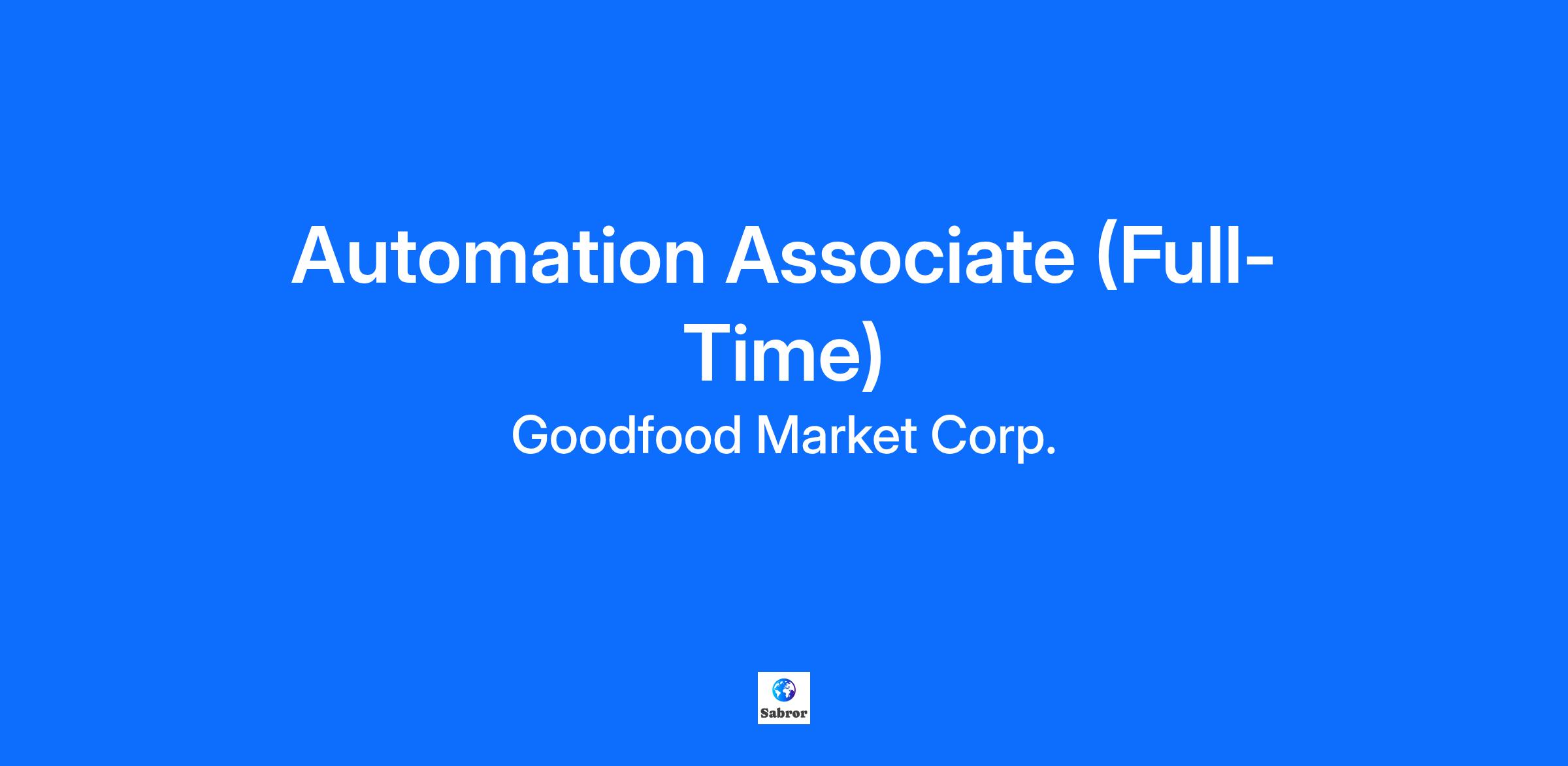 Automation Associate (Full-Time)

Goodfood Market Corp.

Sabror